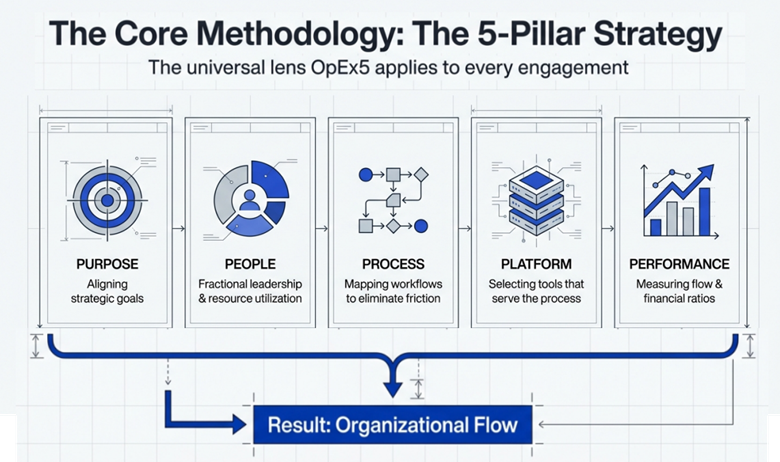 The Core Methodology: The 5-Pillar Strategy

The universal lens OpEx5 applies to every engagement

PURPOSE

Aligning strategic goals

PEOPLE

Fractional leadership & resource utilization

PROCESS

Mapping workflows to eliminate friction

PLATFORM

Selecting tools that serve the process

PERFORMANCE

Measuring flow & financial ratios

Result: Organizational Flow